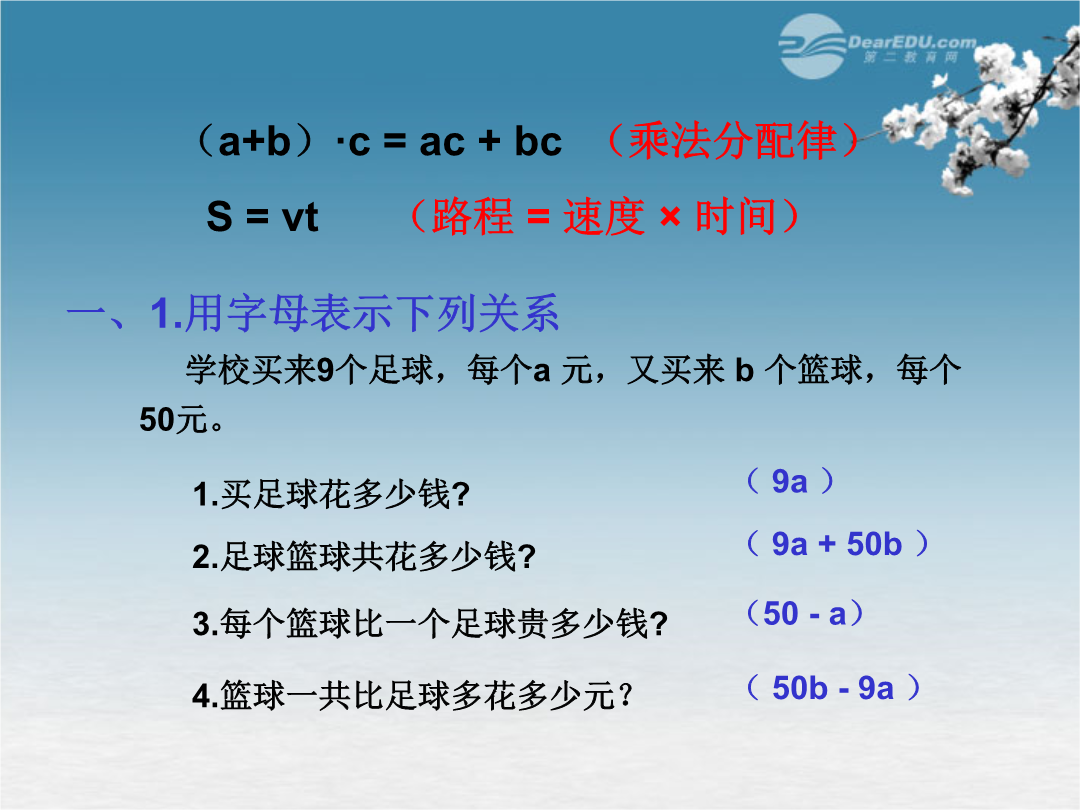 DearEDU.com
第二教育网

（a+b）·c = ac + bc （乘法分配律）

S = vt （路程 = 速度 × 时间）

一、1.用字母表示下列关系

学校买来9个足球，每个a 元，又买来 b 个篮球，每个50元。

1.买足球花多少钱? （ 9a ）

2.足球篮球共花多少钱? （ 9a + 50b ）

3.每个篮球比一个足球贵多少钱? （50 - a）

4.篮球一共比足球多花多少元？ （ 50b - 9a ）